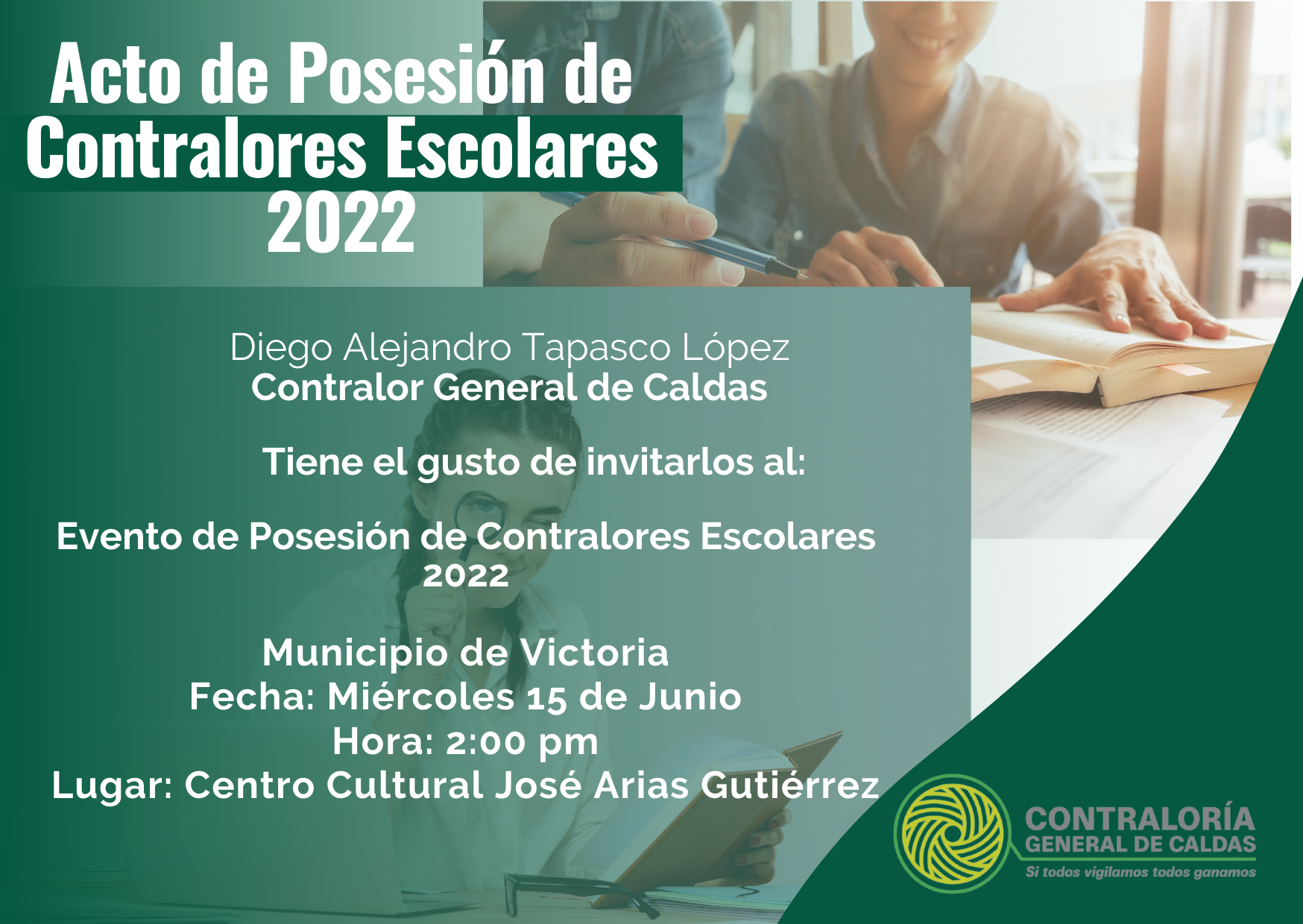 Acto de Posesión de Contralores Escolares 2022

Diego Alejandro Tapasco López
Contralor General de Caldas

Tiene el gusto de invitarlos al:

Evento de Posesión de Contralores Escolares 2022

Municipio de Victoria
Fecha: Miércoles 15 de Junio
Hora: 2:00 pm
Lugar: Centro Cultural José Arias Gutiérrez

CONTRALORÍA
GENERAL DE CALDAS
Si todos vigilamos todos ganamos